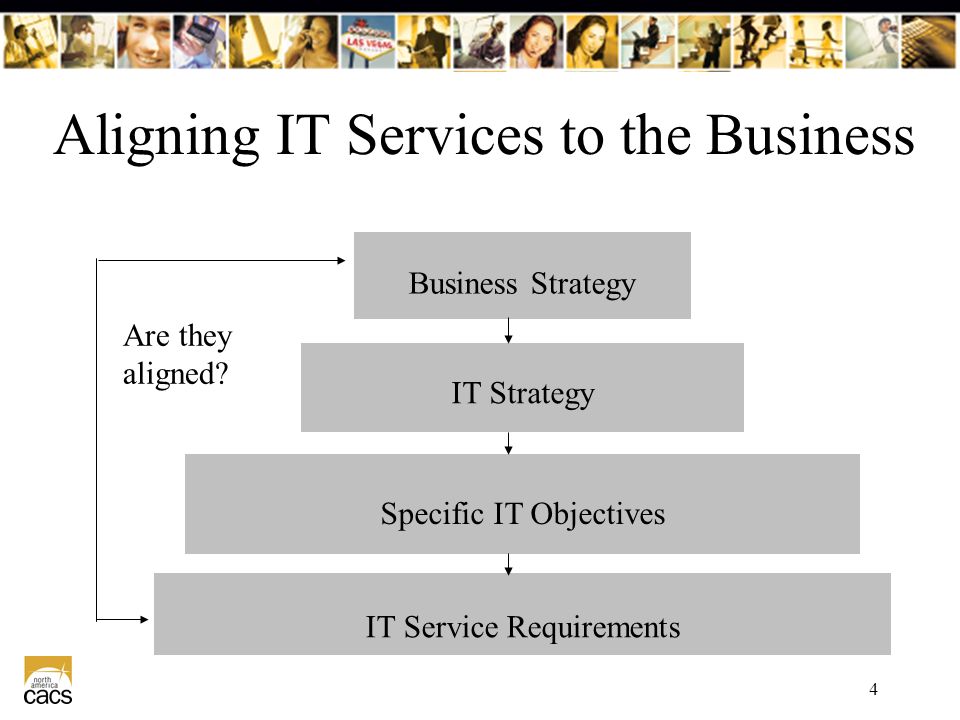 LAS VEGAS

Aligning IT Services to the Business

Business Strategy

Are they aligned?

IT Strategy

Specific IT Objectives

IT Service Requirements

north america cacs

4